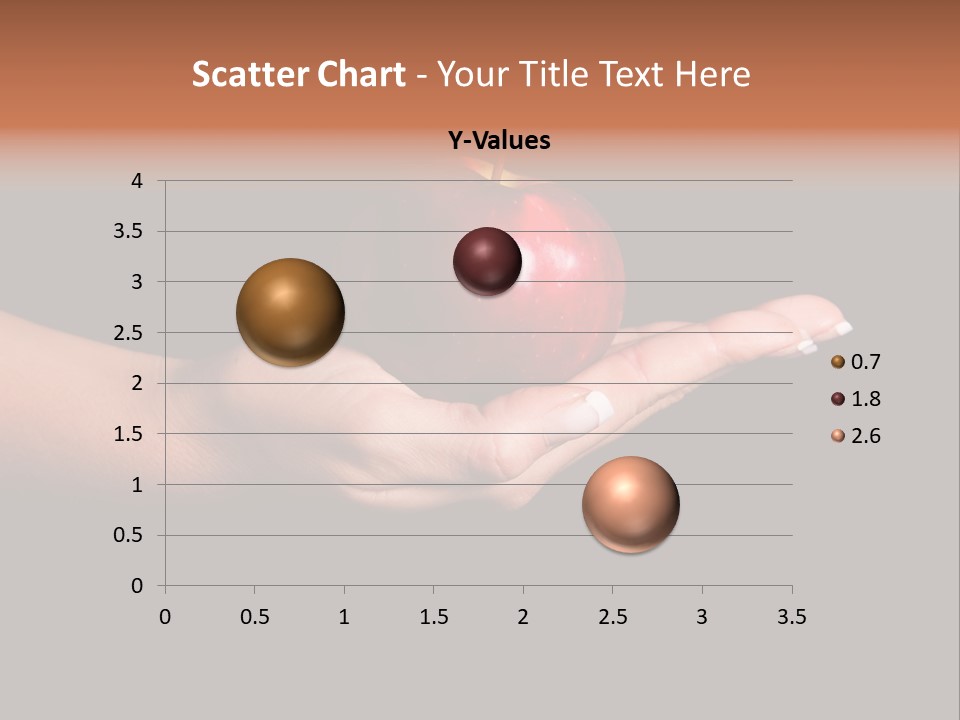 Scatter Chart - Your Title Text Here

Y-Values

4
3.5
3
2.5
2
1.5
1
0.5
0

0 0.5 1 1.5 2 2.5 3 3.5

0.7
1.8
2.6